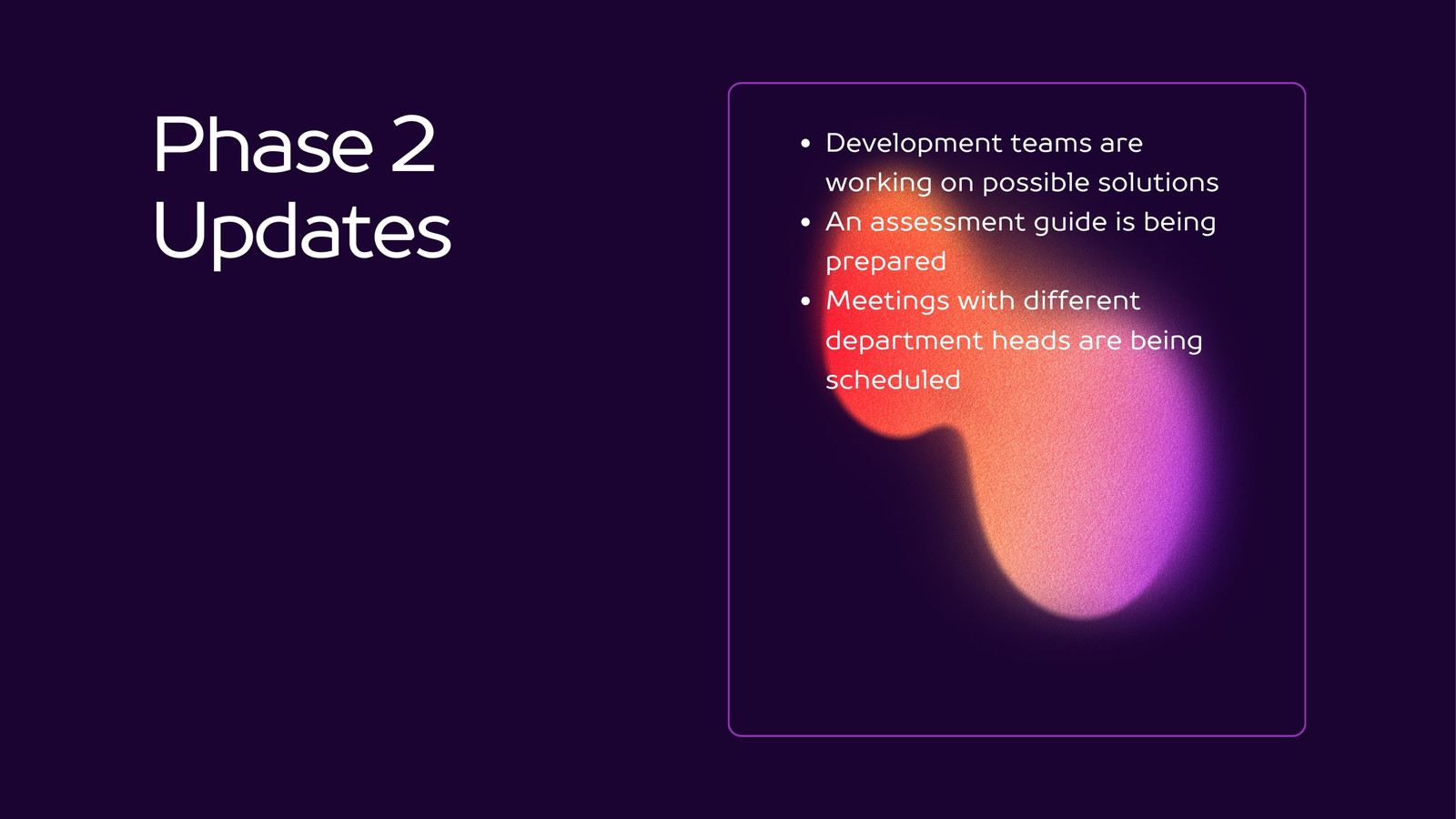 Phase 2
Updates

• Development teams are working on possible solutions
• An assessment guide is being prepared
• Meetings with different department heads are being scheduled